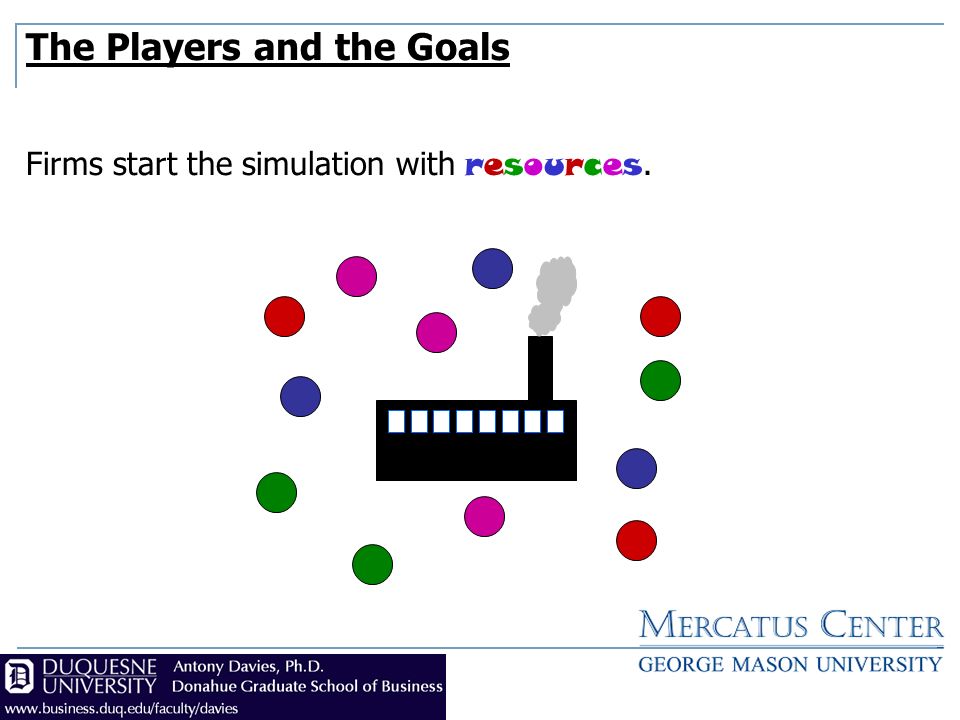 The Players and the Goals

Firms start the simulation with resources.

MERCATUS CENTER
GEORGE MASON UNIVERSITY

DUQUESNE UNIVERSITY
Antony Davies, Ph.D.
Donahue Graduate School of Business
www.business.duq.edu/faculty/davies